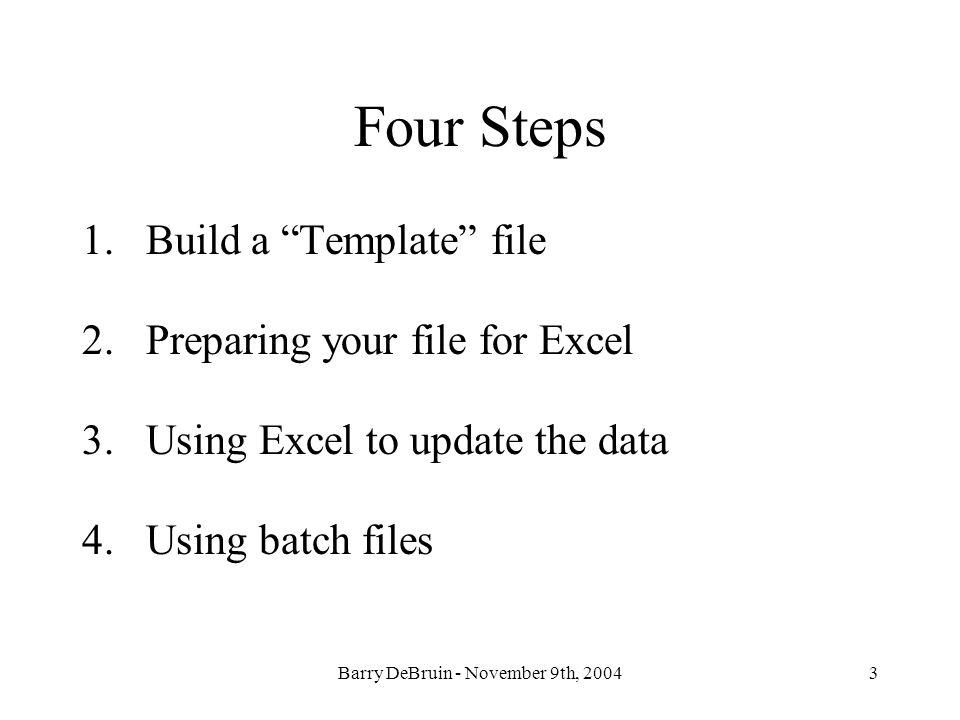 Four Steps

1. Build a “Template” file

2. Preparing your file for Excel

3. Using Excel to update the data

4. Using batch files

Barry DeBruin - November 9th, 2004

3